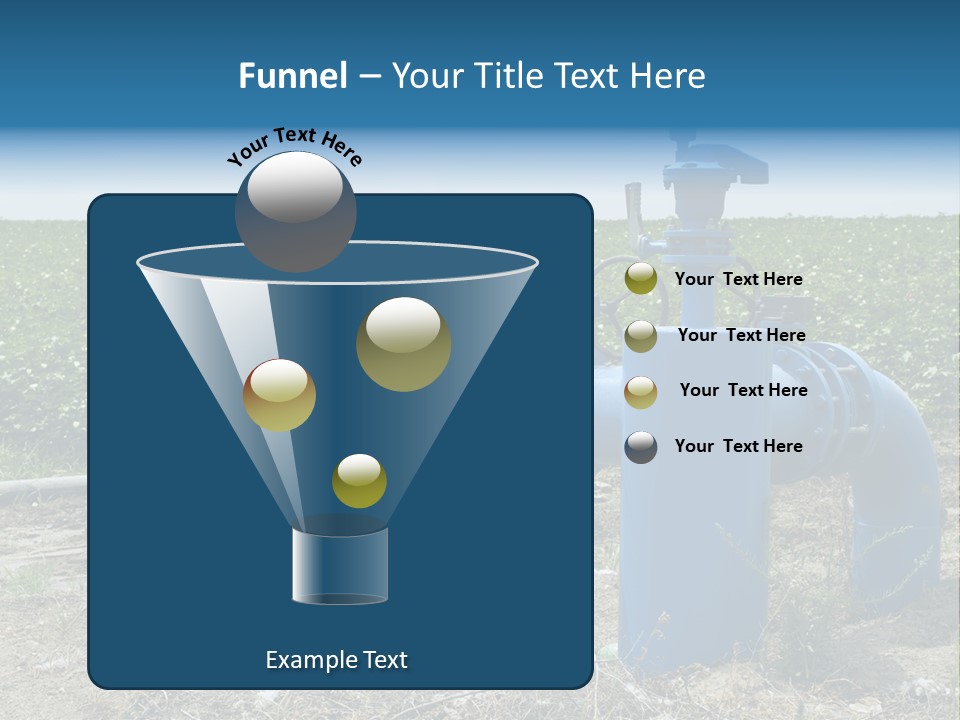 Funnel – Your Title Text Here

Your Text Here

Example Text

Your Text Here

Your Text Here

Your Text Here

Your Text Here